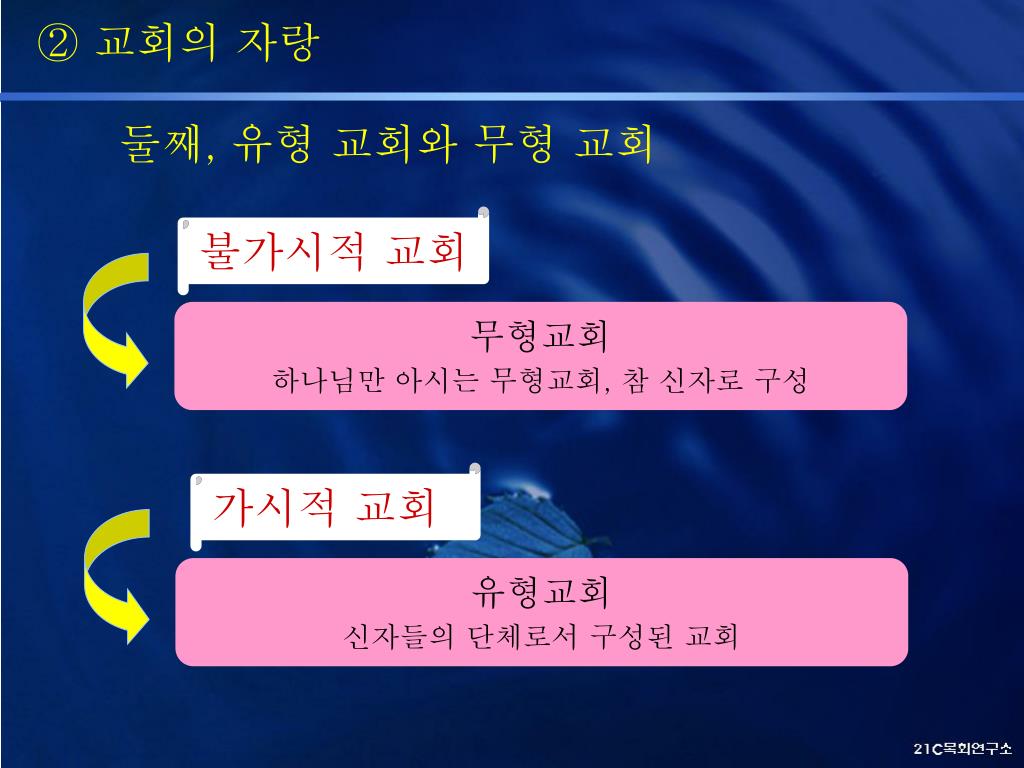 ② 교회의 자랑

둘째, 유형 교회와 무형 교회

불가시적 교회

무형교회
하나님만 아시는 무형교회, 참 신자로 구성

가시적 교회

유형교회
신자들의 단체로서 구성된 교회

21C목회연구소